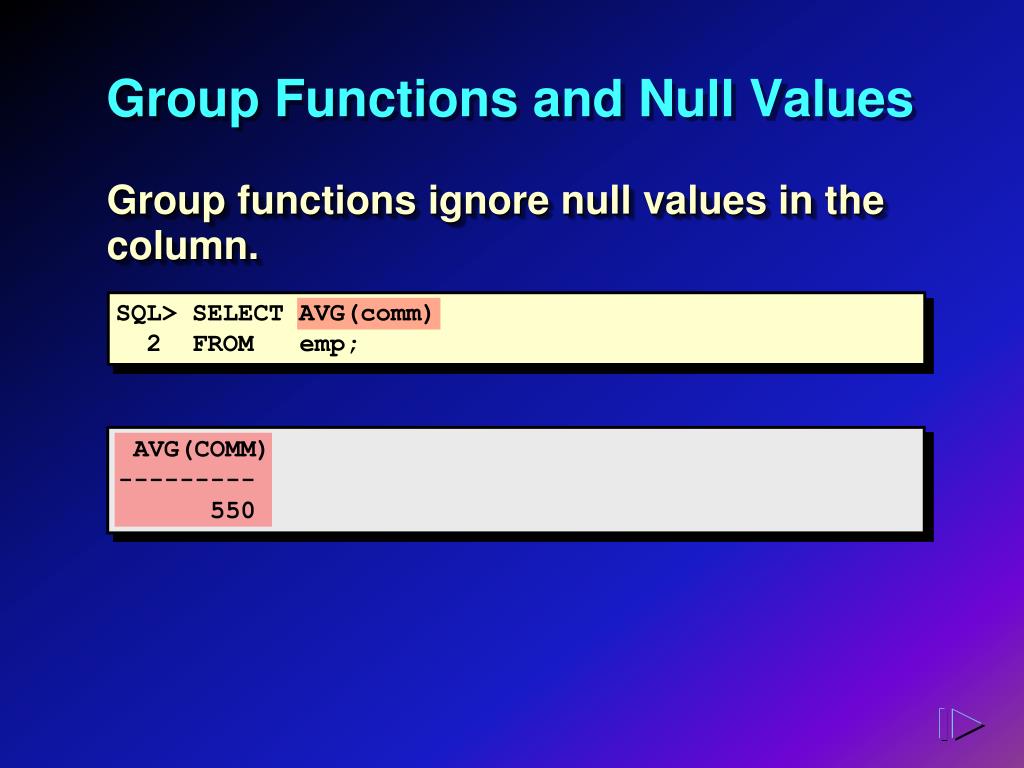 Group Functions and Null Values

Group functions ignore null values in the column.

SQL> SELECT AVG(comm)
  2  FROM   emp;

AVG(COMM)
---------
      550